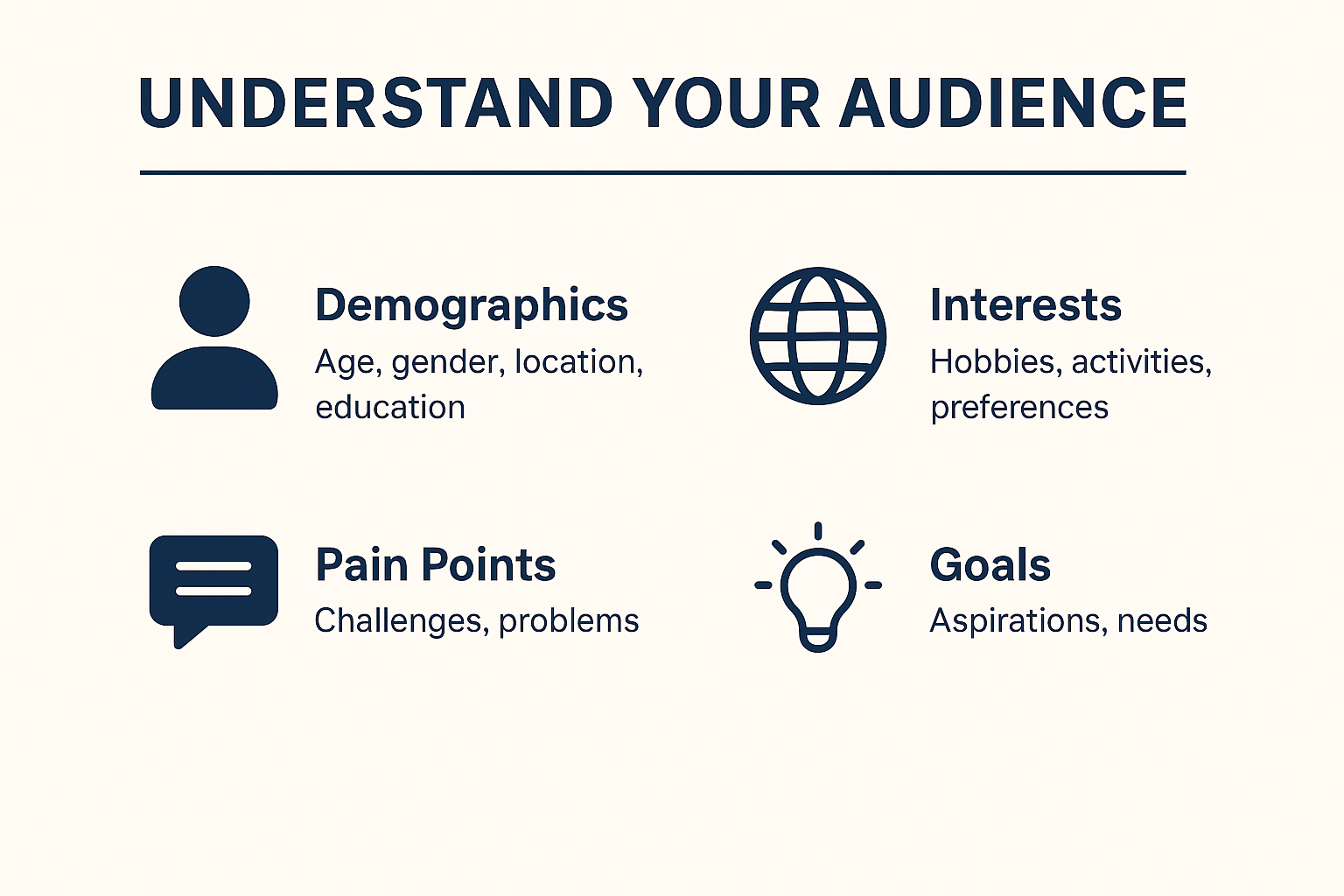 UNDERSTAND YOUR AUDIENCE

Demographics
Age, gender, location, education

Interests
Hobbies, activities, preferences

Pain Points
Challenges, problems

Goals
Aspirations, needs